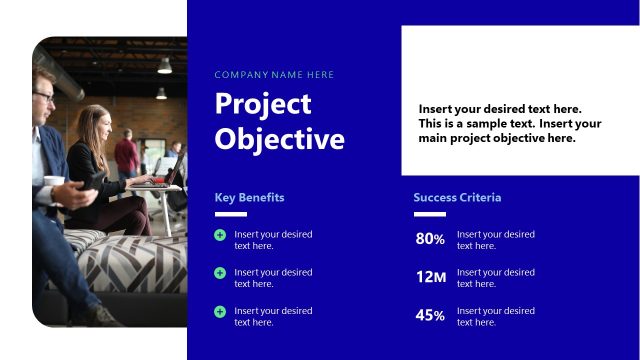 COMPANY NAME HERE

Project Objective

Insert your desired text here. This is a sample text. Insert your main project objective here.

Key Benefits

Insert your desired text here.

Insert your desired text here.

Insert your desired text here.

Success Criteria

80% Insert your desired text here.

12M Insert your desired text here.

45% Insert your desired text here.